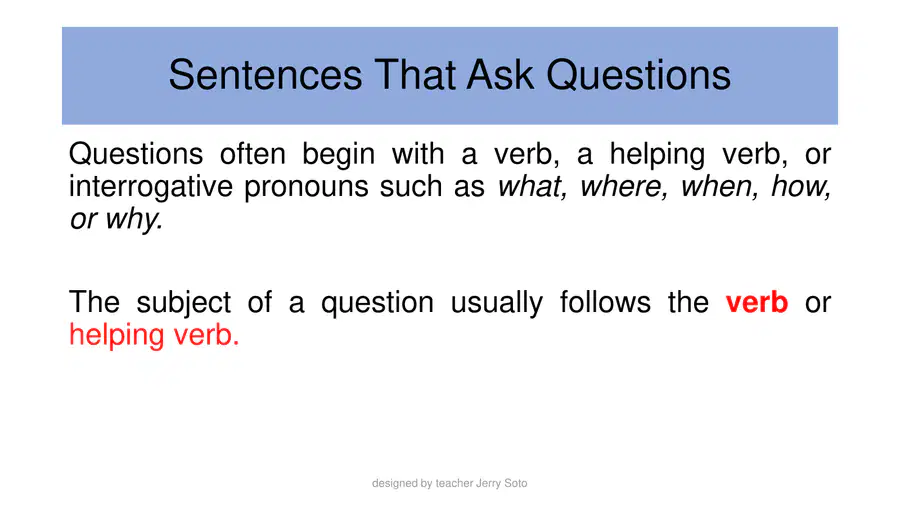 Sentences That Ask Questions

Questions often begin with a verb, a helping verb, or interrogative pronouns such as what, where, when, how, or why.

The subject of a question usually follows the verb or helping verb.

designed by teacher Jerry Soto